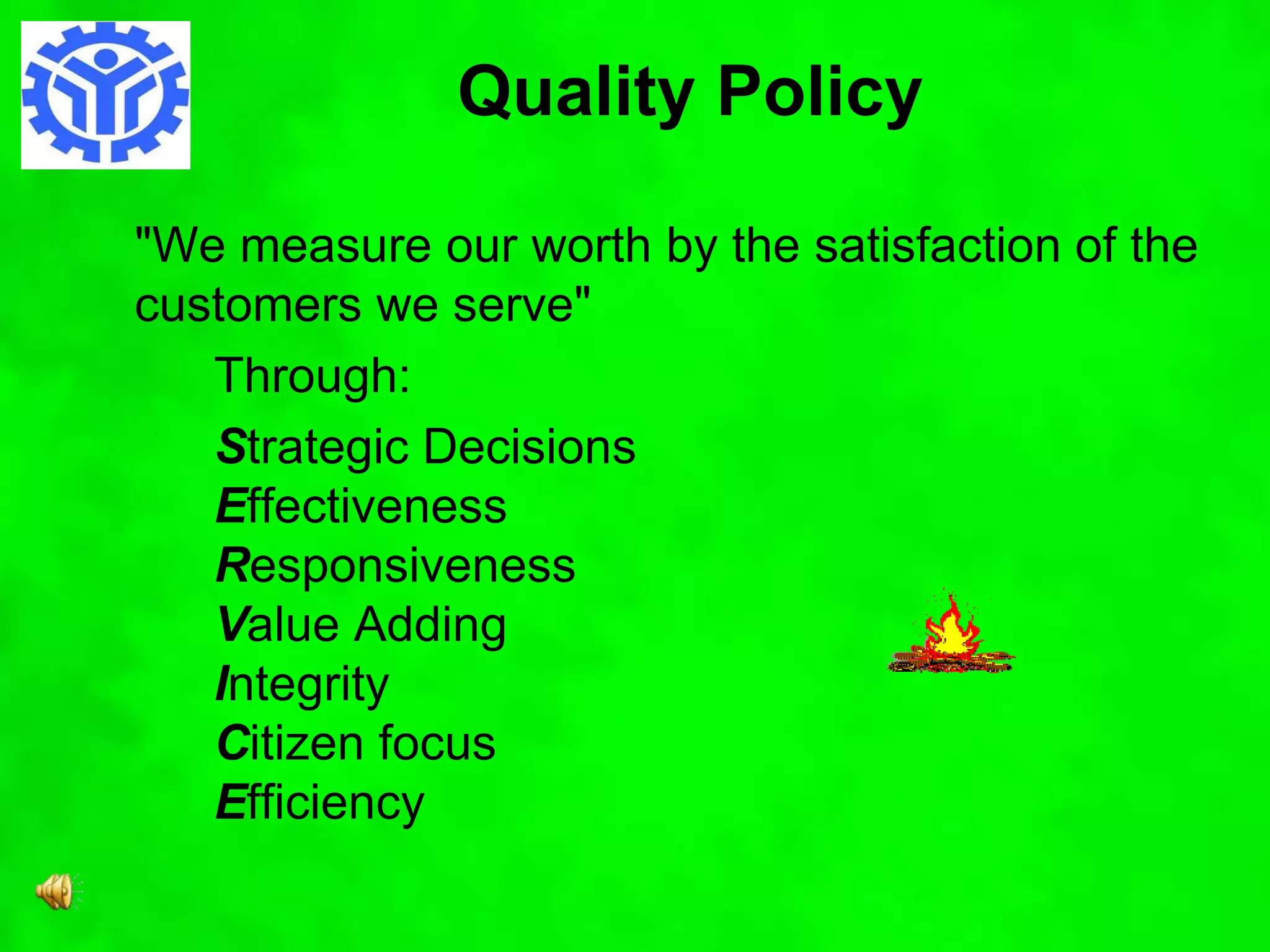 Quality Policy

"We measure our worth by the satisfaction of the customers we serve"

Through:

Strategic Decisions
Effectiveness
Responsiveness
Value Adding
Integrity
Citizen focus
Efficiency